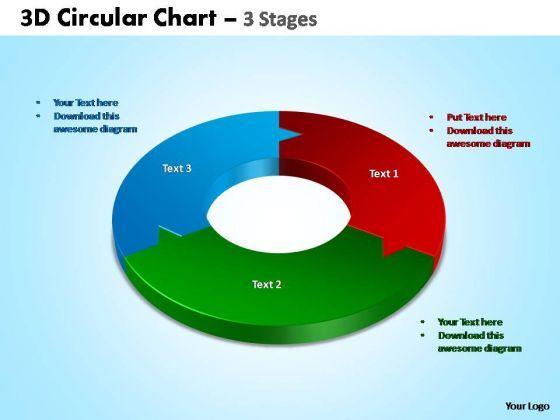 3D Circular Chart – 3 Stages

• Your Text here
• Download this awesome diagram

• Put Text here
• Download this awesome diagram

Text 3

Text 1

Text 2

• Your Text here
• Download this awesome diagram

Your Logo